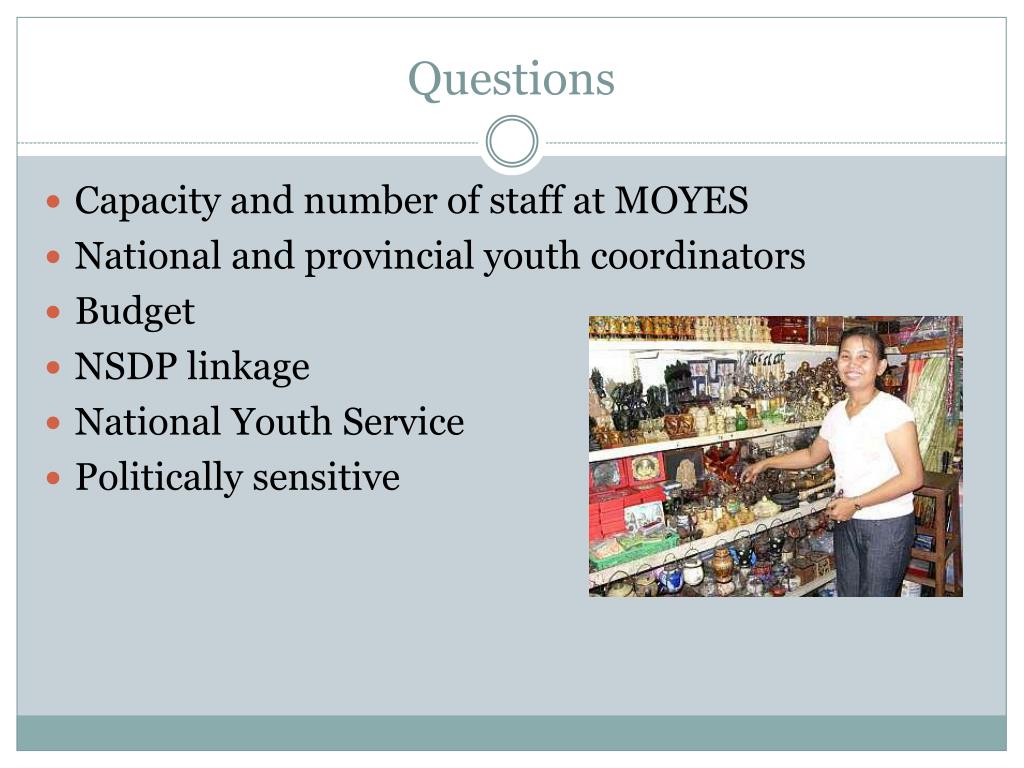 Questions

- Capacity and number of staff at MOYES
- National and provincial youth coordinators
- Budget
- NSDP linkage
- National Youth Service
- Politically sensitive